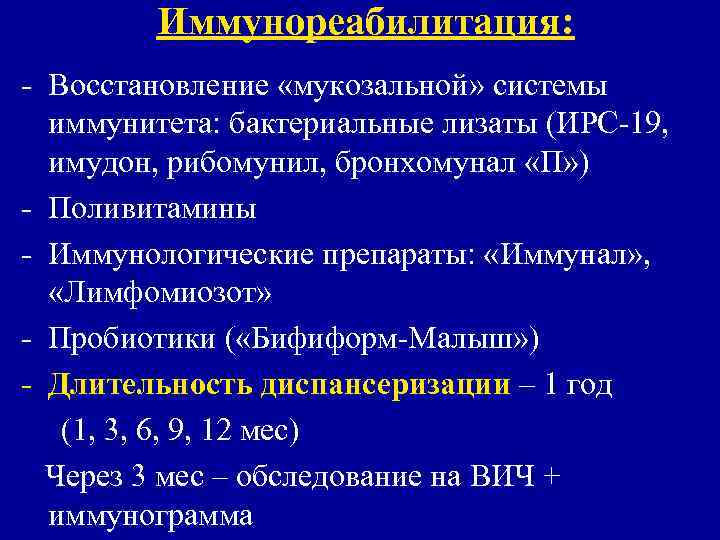 Иммунореабилитация:

- Восстановление «мукозальной» системы иммунитета: бактериальные лизаты (ИРС-19, имудон, рибомунил, бронхомунал «П»)
- Поливитамины
- Иммунологические препараты: «Иммунал», «Лимфомиозот»
- Пробиотики («Бифиформ-Малыш»)
- Длительность диспансеризации – 1 год (1, 3, 6, 9, 12 мес)

Через 3 мес – обследование на ВИЧ + иммунограмма